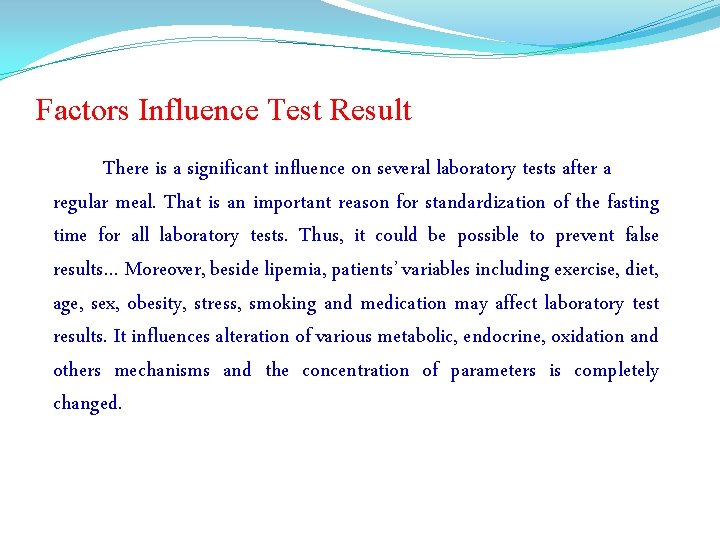 Factors Influence Test Result

There is a significant influence on several laboratory tests after a regular meal. That is an important reason for standardization of the fasting time for all laboratory tests. Thus, it could be possible to prevent false results… Moreover, beside lipemia, patients' variables including exercise, diet, age, sex, obesity, stress, smoking and medication may affect laboratory test results. It influences alteration of various metabolic, endocrine, oxidation and others mechanisms and the concentration of parameters is completely changed.